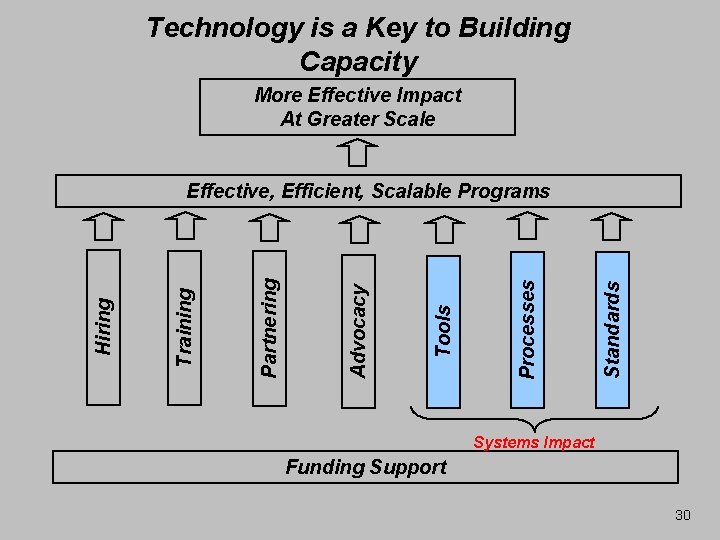 Technology is a Key to Building Capacity

More Effective Impact
At Greater Scale

Effective, Efficient, Scalable Programs

Hiring

Training

Partnering

Advocacy

Tools

Processes

Standards

Systems Impact

Funding Support

30